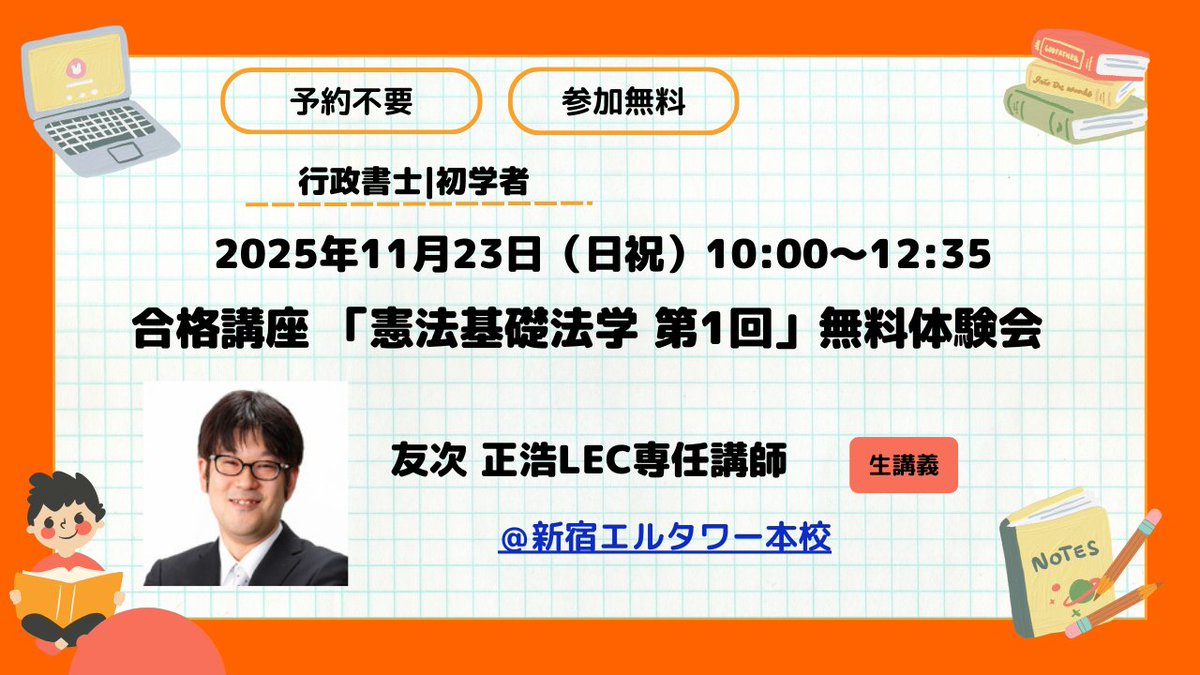 予約不要

参加無料

行政書士|初学者

2025年11月23日（日祝）10:00～12:35

合格講座 「憲法基礎法学 第1回」無料体験会

友次 正浩LEC専任講師

生講義

＠新宿エルタワー本校

NOTES